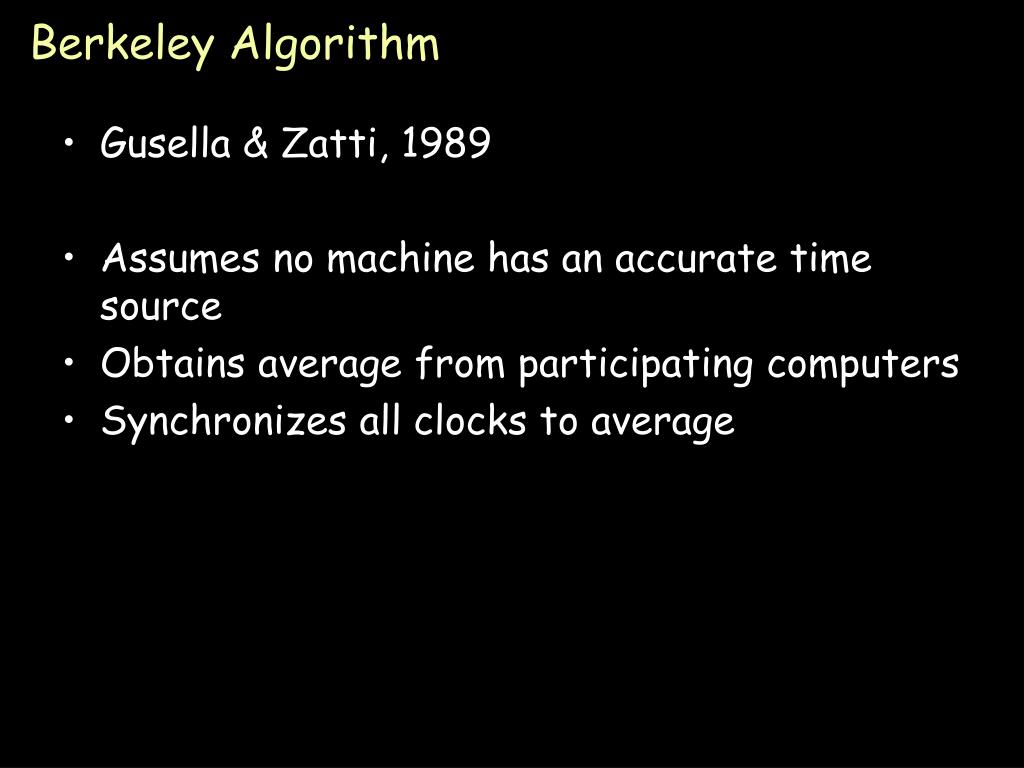 Berkeley Algorithm

• Gusella & Zatti, 1989

• Assumes no machine has an accurate time source
• Obtains average from participating computers
• Synchronizes all clocks to average